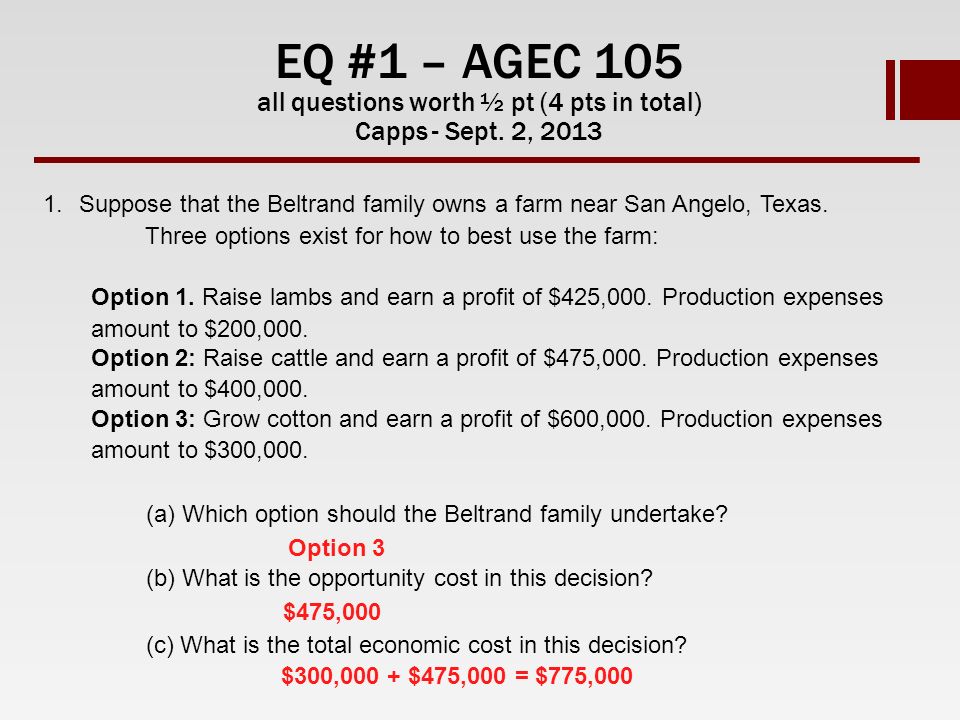 EQ #1 – AGEC 105
all questions worth ½ pt (4 pts in total)
Capps - Sept. 2, 2013

1. Suppose that the Beltrand family owns a farm near San Angelo, Texas. Three options exist for how to best use the farm:

Option 1. Raise lambs and earn a profit of \$425,000. Production expenses amount to \$200,000.
Option 2: Raise cattle and earn a profit of \$475,000. Production expenses amount to \$400,000.
Option 3: Grow cotton and earn a profit of \$600,000. Production expenses amount to \$300,000.

(a) Which option should the Beltrand family undertake?
Option 3
(b) What is the opportunity cost in this decision?
\$475,000
(c) What is the total economic cost in this decision?
\$300,000 + \$475,000 = \$775,000